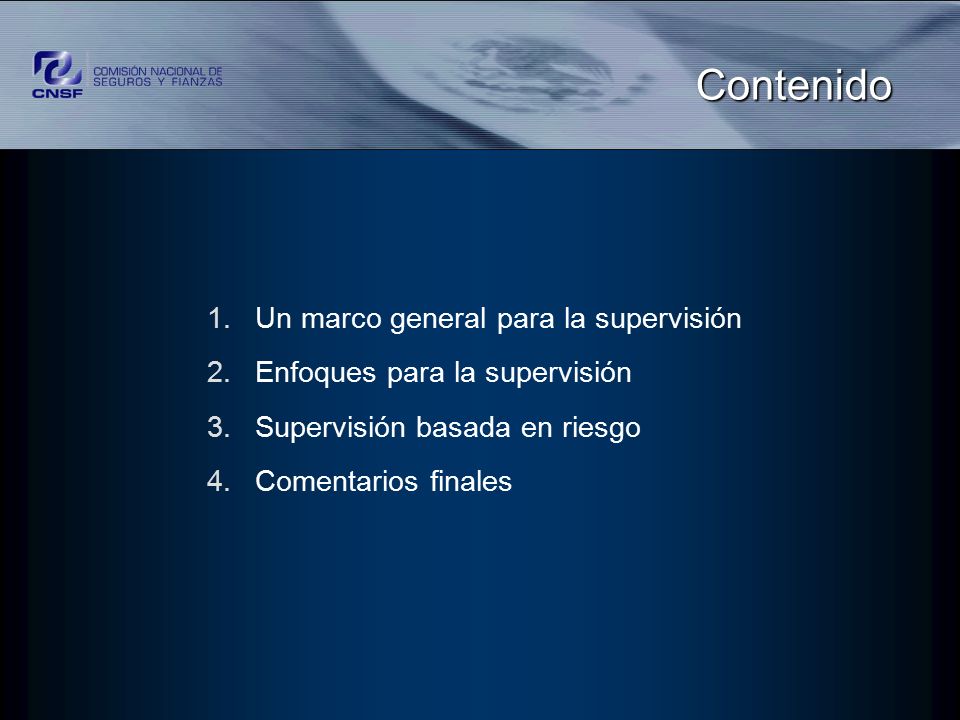 CNSF
COMISIÓN NACIONAL DE SEGUROS Y FIANZAS

Contenido

1. Un marco general para la supervisión
2. Enfoques para la supervisión
3. Supervisión basada en riesgo
4. Comentarios finales